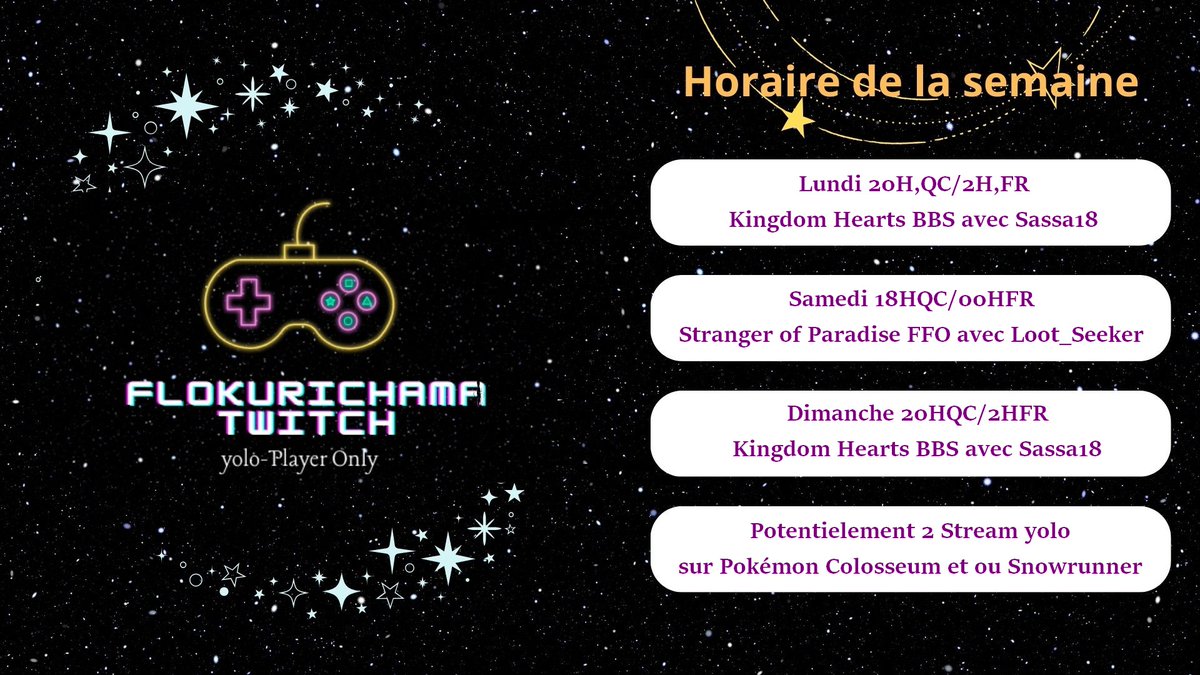 FLOKURICHAMA
TWITCH
yolo-Player Only

Horaire de la semaine

Lundi 20H,QC/2H,FR
Kingdom Hearts BBS avec Sassa18

Samedi 18HQC/00HFR
Stranger of Paradise FFO avec Loot_Seeker

Dimanche 20HQC/2HFR
Kingdom Hearts BBS avec Sassa18

Potentielement 2 Stream yolo
sur Pokémon Colosseum et ou Snowrunner